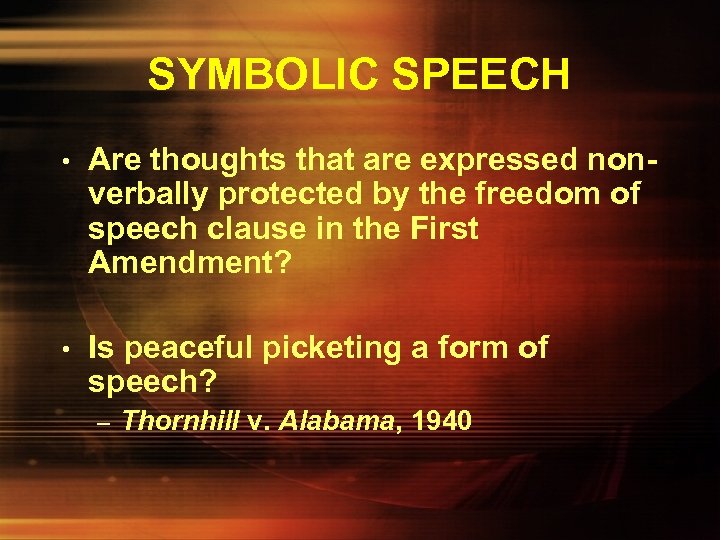 SYMBOLIC SPEECH

• Are thoughts that are expressed non-verbally protected by the freedom of speech clause in the First Amendment?

• Is peaceful picketing a form of speech?

– Thornhill v. Alabama, 1940